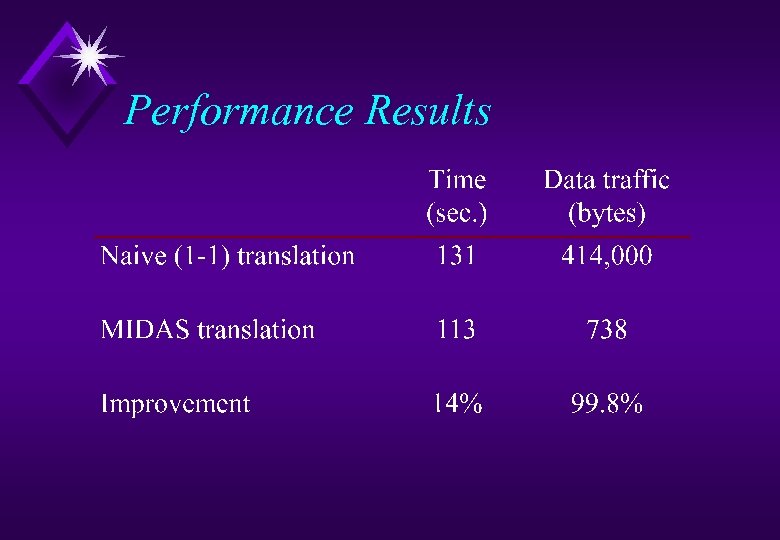 Performance Results

| | Time (sec.) | Data traffic (bytes) |
|---|---|---|
| Naive (1-1) translation | 131 | 414,000 |
| MIDAS translation | 113 | 738 |
| Improvement | 14% | 99.8% |